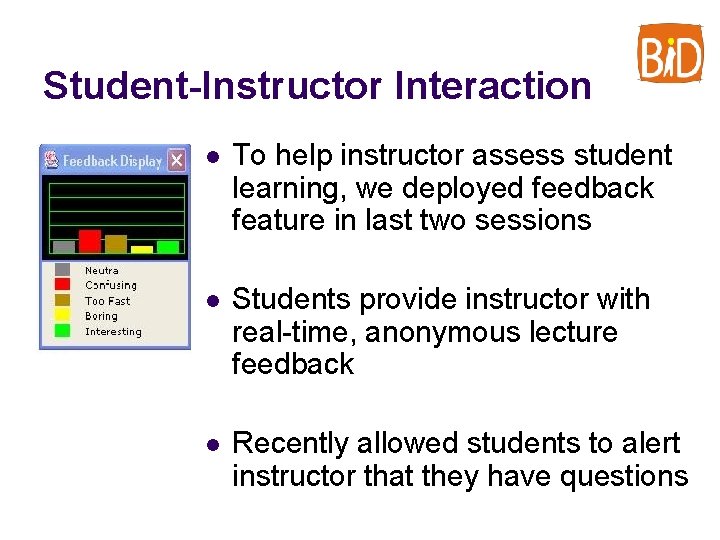 BiD

Student-Instructor Interaction

Feedback Display

Neutra
Confusing
Too Fast
Boring
Interesting

- To help instructor assess student learning, we deployed feedback feature in last two sessions

- Students provide instructor with real-time, anonymous lecture feedback

- Recently allowed students to alert instructor that they have questions